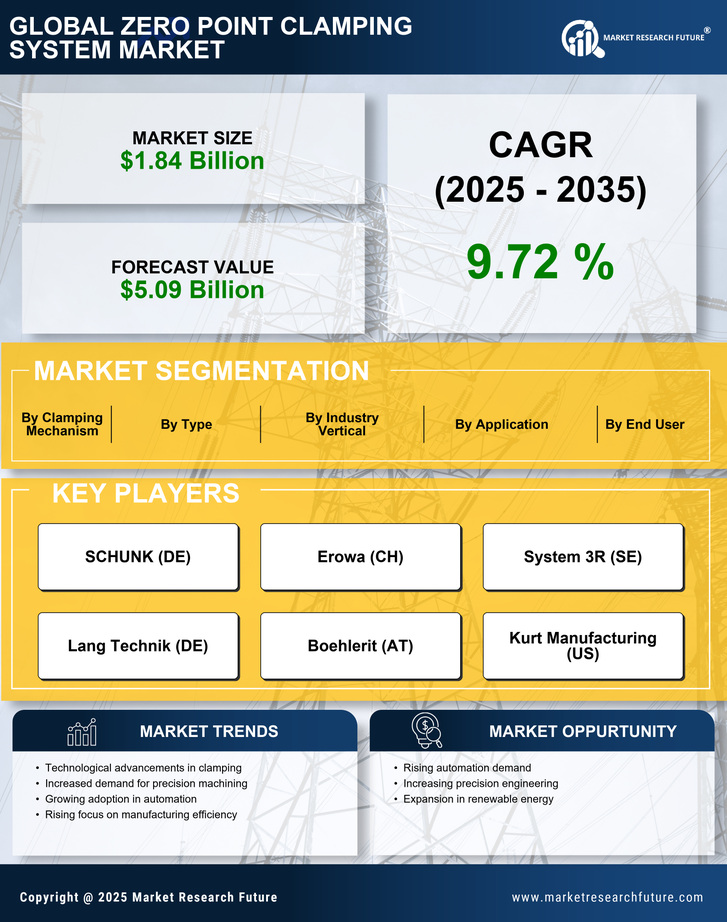 GLOBAL ZERO POINT CLAMPING SYSTEM MARKET

MARKET RESEARCH FUTURE®

MARKET SIZE
$1.84 Billion

FORECAST VALUE
$5.09 Billion

CAGR
(2025 - 2035)

9.72 %

MARKET SEGMENTATION

By Clamping Mechanism

By Type

By Industry Vertical

By Application

By End User

KEY PLAYERS

SCHUNK (DE)

Erowa (CH)

System 3R (SE)

Lang Technik (DE)

Boehlerit (AT)

Kurt Manufacturing (US)

MARKET TRENDS

• Technological advancements in clamping
• Increased demand for precision machining
• Growing adoption in automation
• Rising focus on manufacturing efficiency

MARKET OPPURTUNITY

• Rising automation demand
• Increasing precision engineering
• Expansion in renewable energy

Copyright @ 2025 Market Research Future

www.marketresearchfuture.com